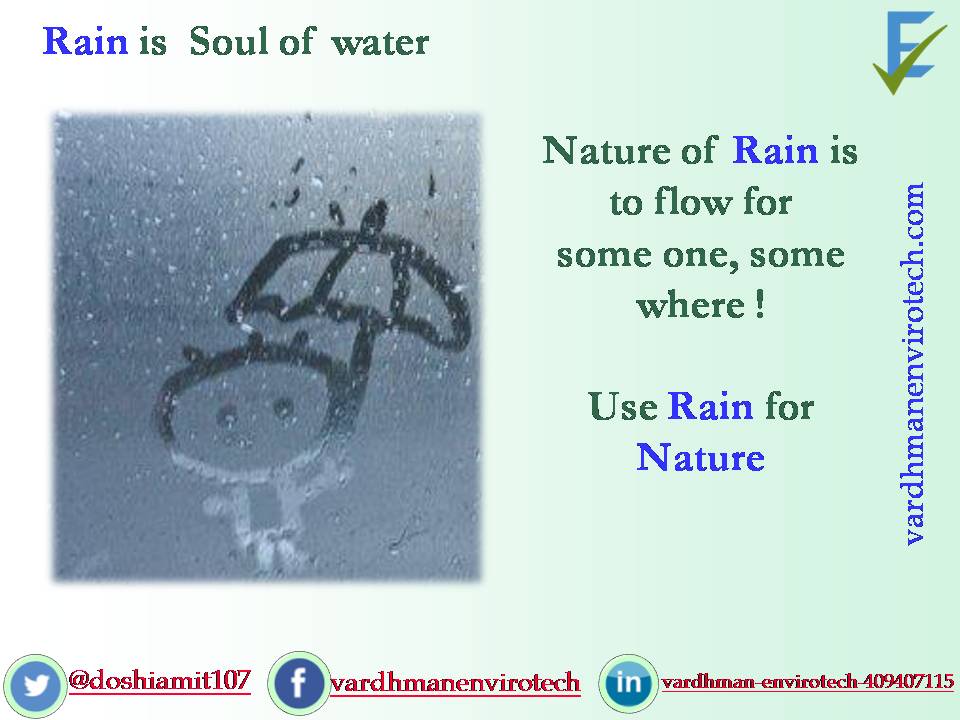 Rain is Soul of water

Nature of Rain is to flow for some one, some where !

Use Rain for Nature

vardhmanenvirotech.com

@doshiamit107 vardhmanenvirotech vardhman-envirotech-409407115